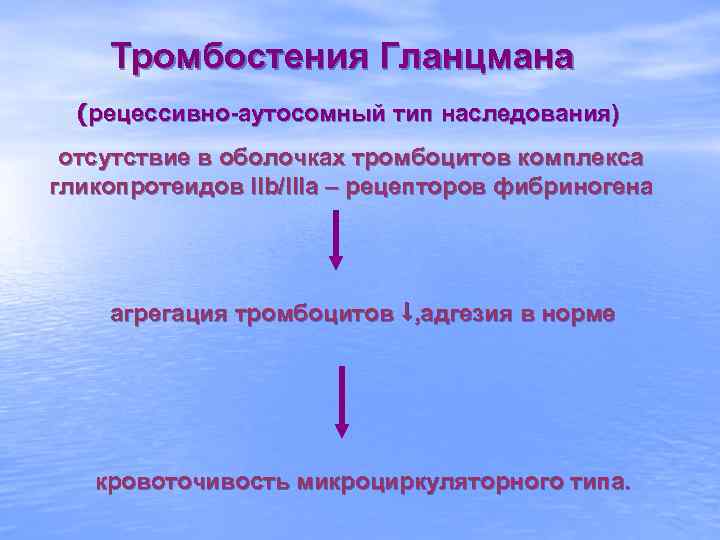 Тромбостения Гланцмана

(рецессивно-аутосомный тип наследования)

отсутствие в оболочках тромбоцитов комплекса гликопротеидов IIb/IIIa – рецепторов фибриногена

агрегация тромбоцитов ↓,адгезия в норме

кровоточивость микроциркуляторного типа.